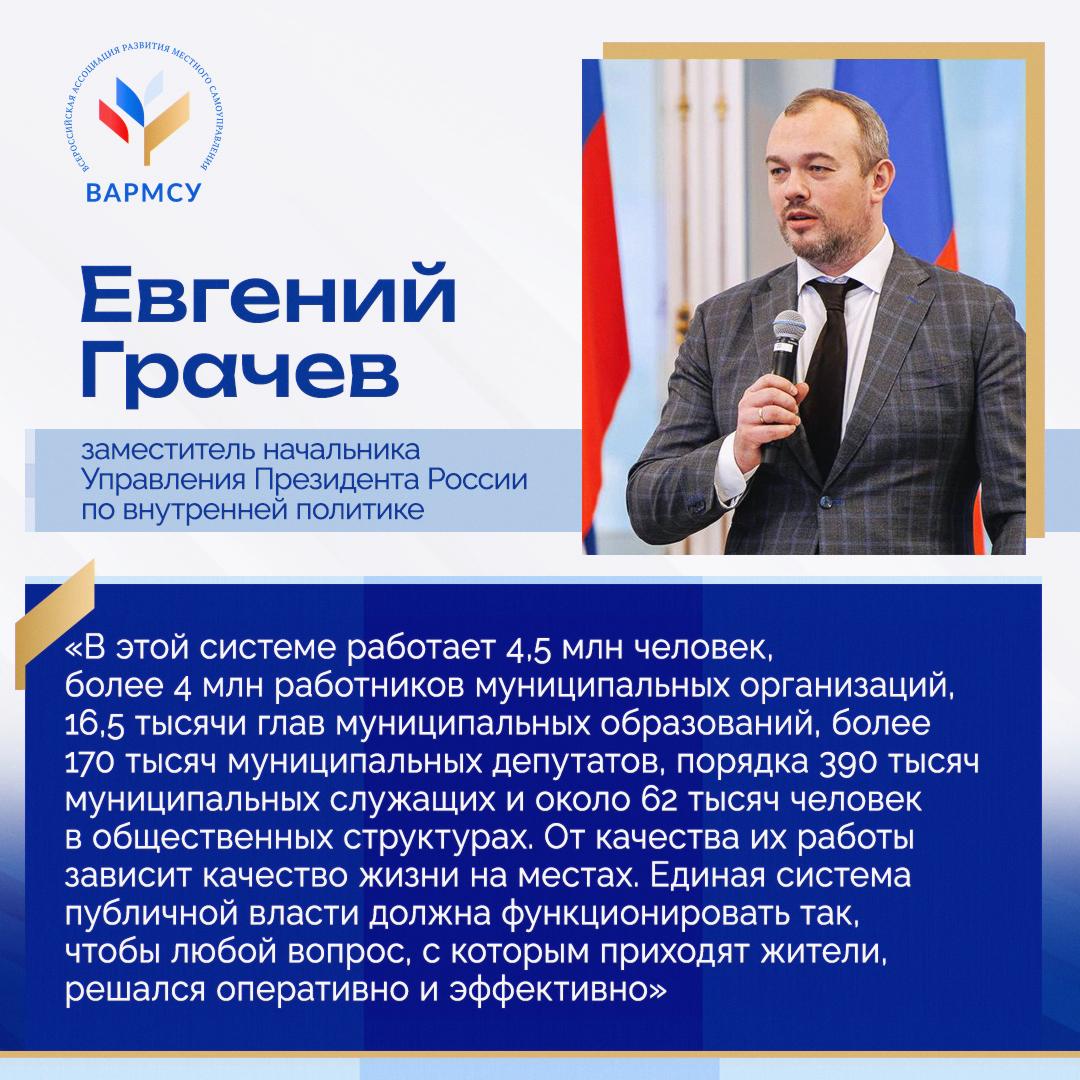 ВСЕРОССИЙСКАЯ АССОЦИАЦИЯ РАЗВИТИЯ МЕСТНОГО САМОУПРАВЛЕНИЯ

ВАРМСУ

Евгений Грачев

заместитель начальника Управления Президента России по внутренней политике

«В этой системе работает 4,5 млн человек, более 4 млн работников муниципальных организаций, 16,5 тысячи глав муниципальных образований, более 170 тысяч муниципальных депутатов, порядка 390 тысяч муниципальных служащих и около 62 тысяч человек в общественных структурах. От качества их работы зависит качество жизни на местах. Единая система публичной власти должна функционировать так, чтобы любой вопрос, с которым приходят жители, решался оперативно и эффективно»